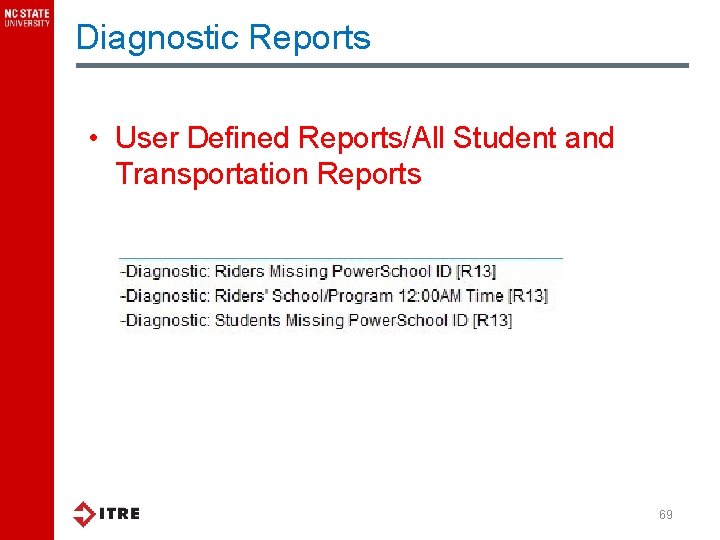 NC STATE UNIVERSITY

Diagnostic Reports

• User Defined Reports/All Student and Transportation Reports

-Diagnostic: Riders Missing PowerSchool ID [R13]
-Diagnostic: Riders' School/Program 12:00AM Time [R13]
-Diagnostic: Students Missing PowerSchool ID [R13]

ITRE

69